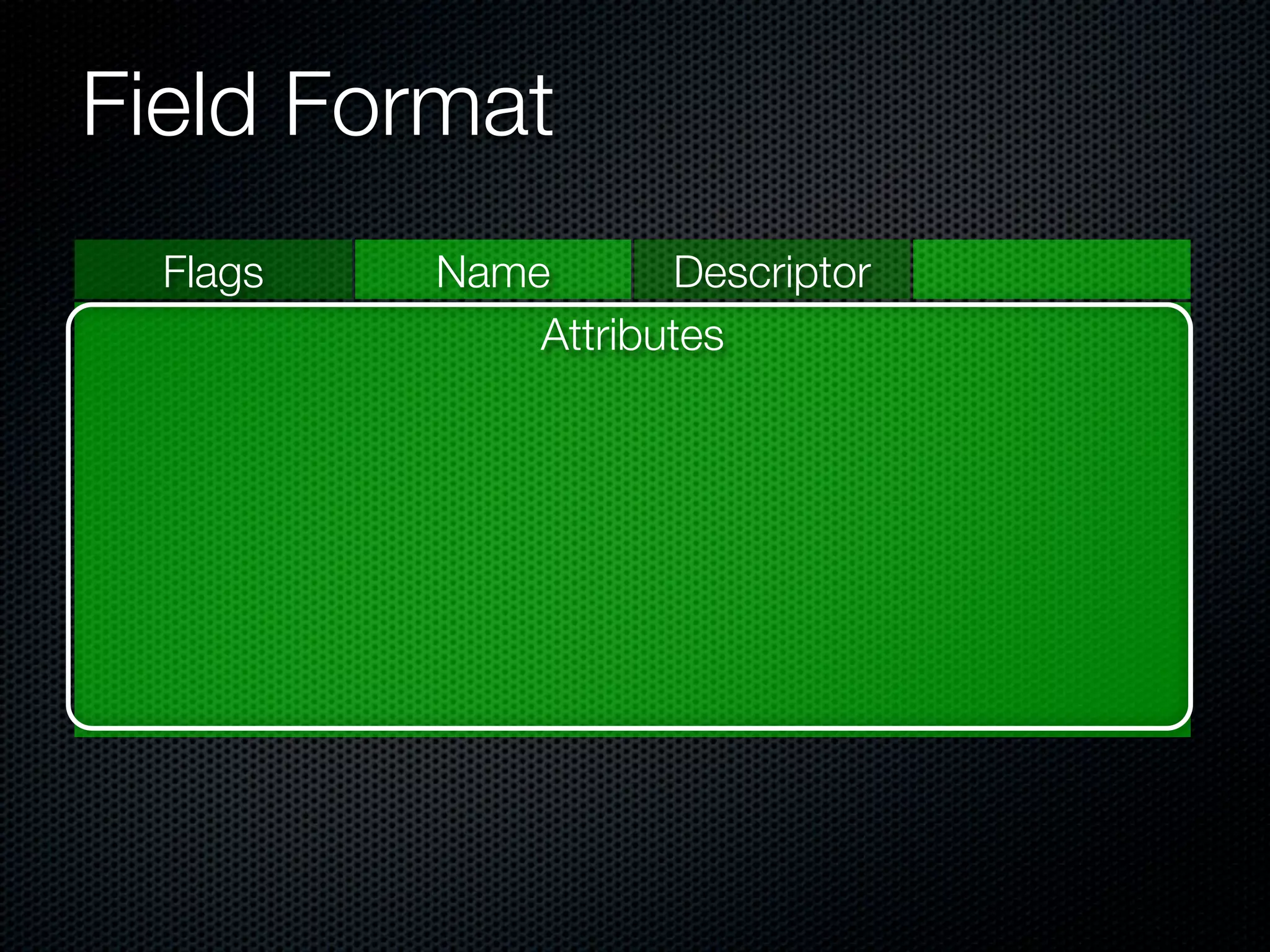 Field Format

Flags Name Descriptor

Attributes